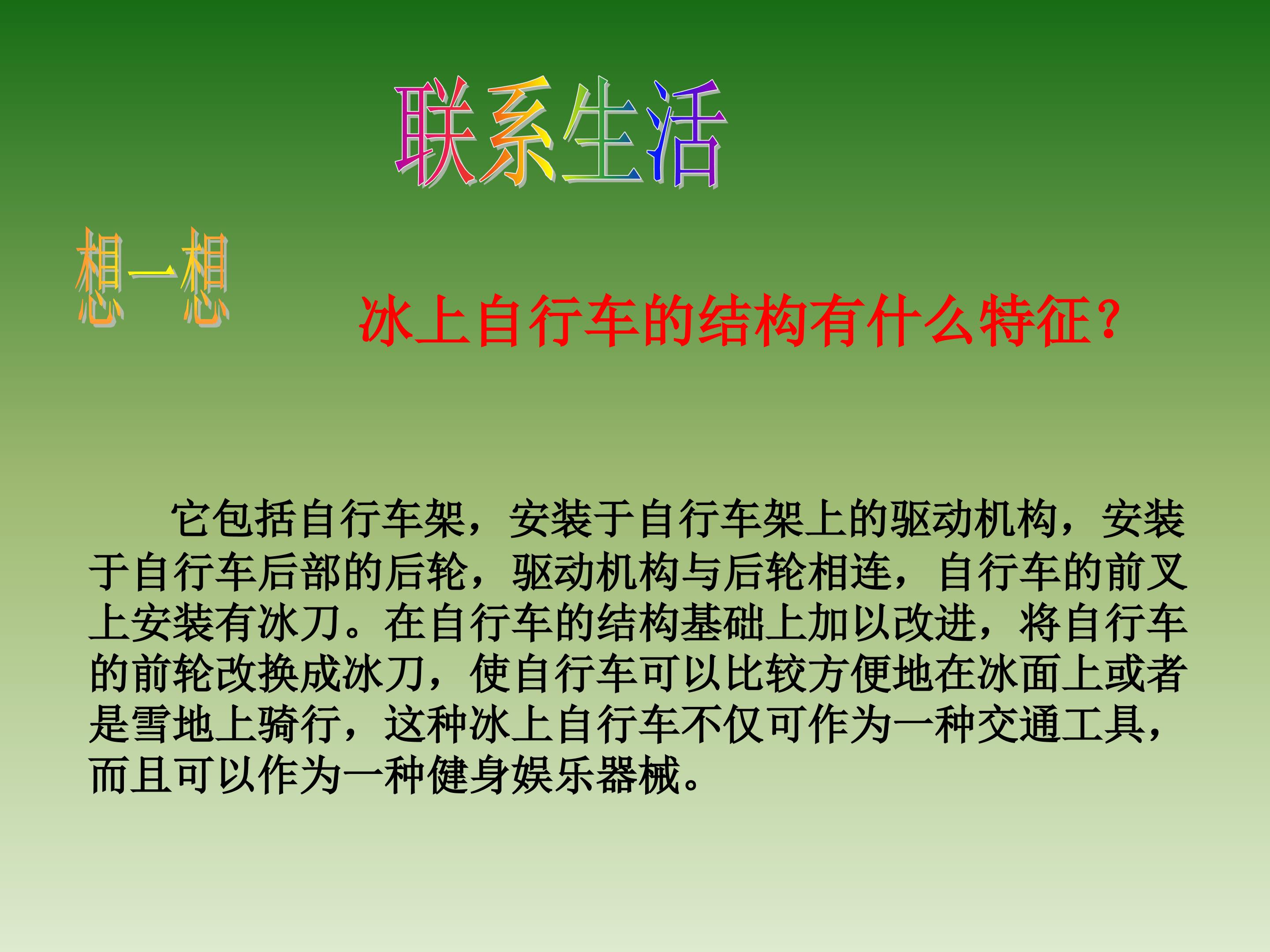 联系生活

想一想

冰上自行车的结构有什么特征？

它包括自行车架，安装于自行车架上的驱动机构，安装于自行车后部的后轮，驱动机构与后轮相连，自行车的前叉上安装有冰刀。在自行车的结构基础上加以改进，将自行车的前轮改换成冰刀，使自行车可以比较方便地在冰面上或者是雪地上骑行，这种冰上自行车不仅可作为一种交通工具，而且可以作为一种健身娱乐器械。